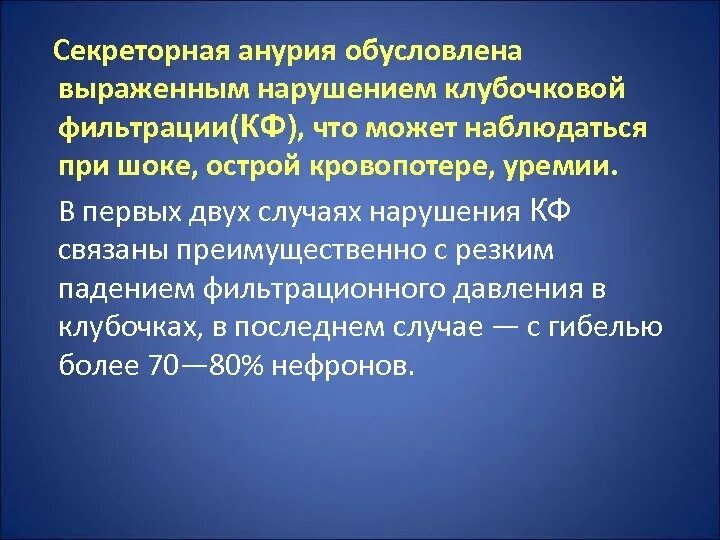 Секреторная анурия обусловлена выраженным нарушением клубочковой фильтрации(КФ), что может наблюдаться при шоке, острой кровопотере, уремии.

В первых двух случаях нарушения КФ связаны преимущественно с резким падением фильтрационного давления в клубочках, в последнем случае — с гибелью более 70—80% нефронов.